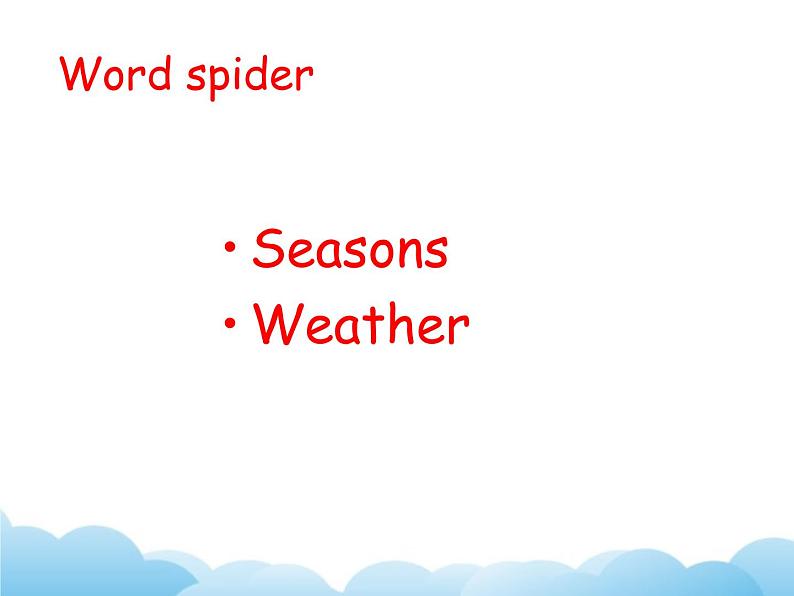 Word spider

• Seasons
• Weather